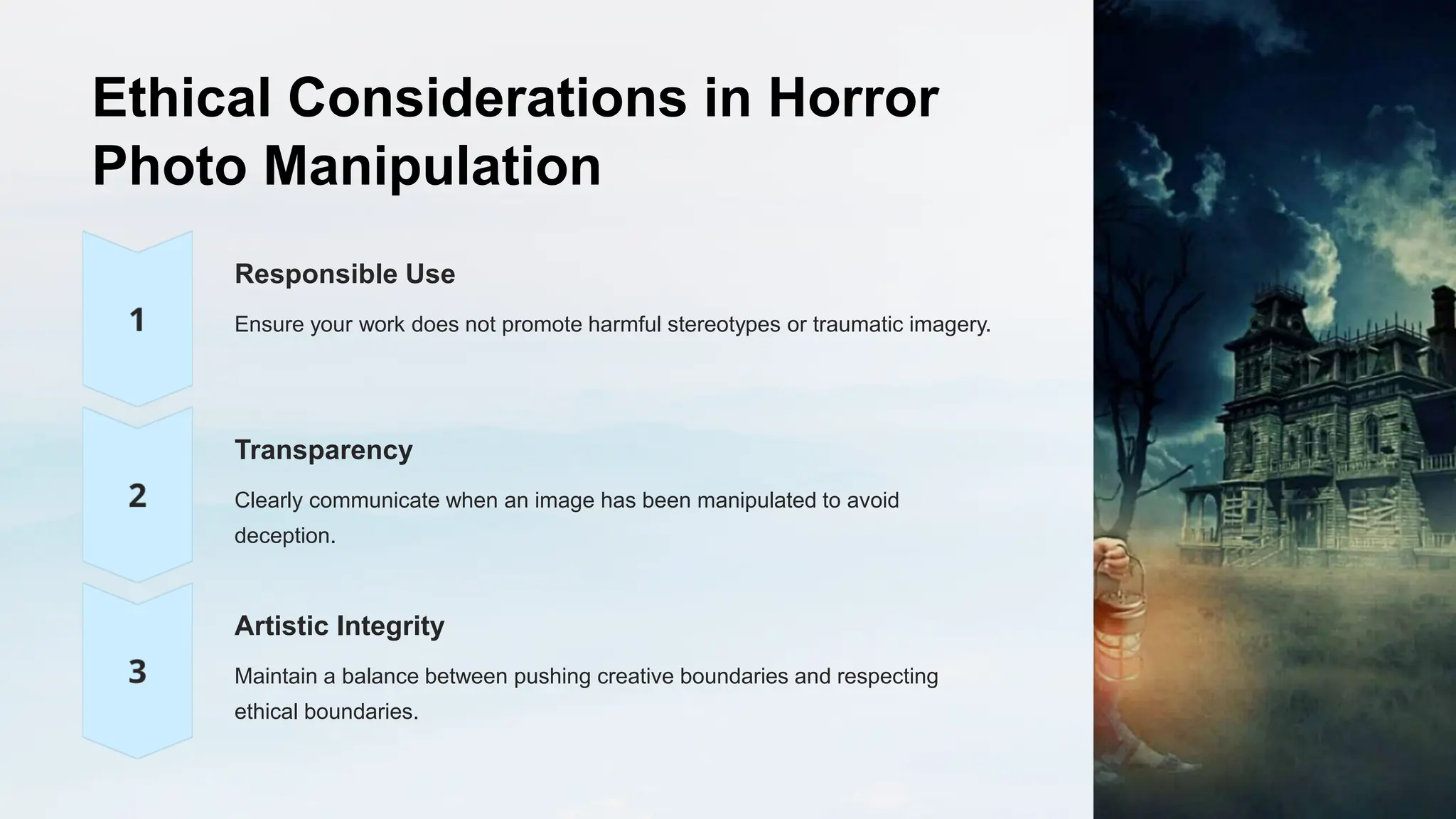 Ethical Considerations in Horror Photo Manipulation

1

Responsible Use

Ensure your work does not promote harmful stereotypes or traumatic imagery.

2

Transparency

Clearly communicate when an image has been manipulated to avoid deception.

3

Artistic Integrity

Maintain a balance between pushing creative boundaries and respecting ethical boundaries.